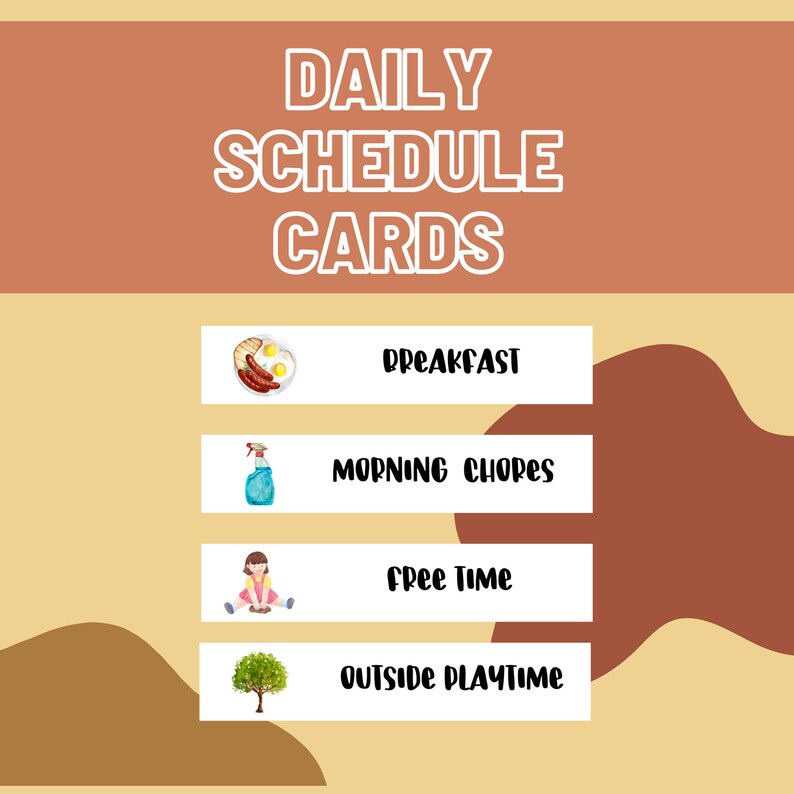 DAILY SCHEDULE CARDS

BREAKFAST

MORNING CHORES

FREE TIME

OUTSIDE PLAYTIME